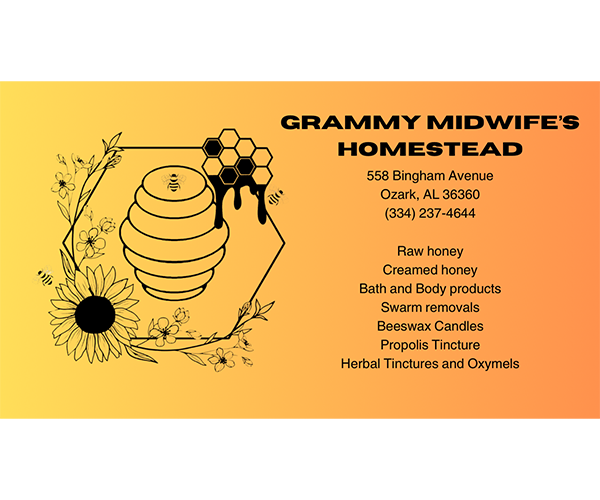 GRAMMY MIDWIFE'S HOMESTEAD

558 Bingham Avenue
Ozark, AL 36360
(334) 237-4644

Raw honey
Creamed honey
Bath and Body products
Swarm removals
Beeswax Candles
Propolis Tincture
Herbal Tinctures and Oxymels